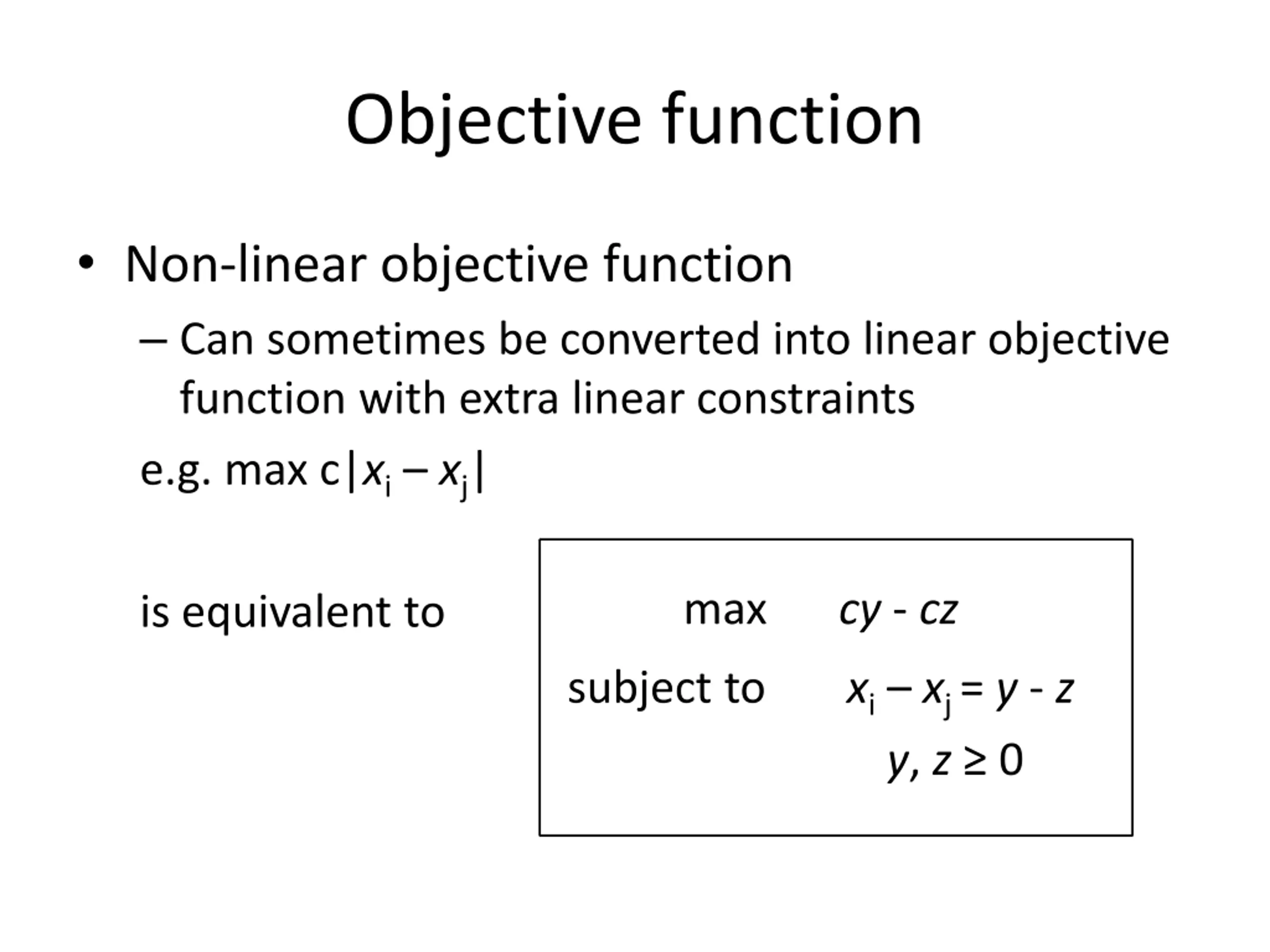 Objective function

• Non-linear objective function

– Can sometimes be converted into linear objective function with extra linear constraints

e.g. max $c|x_i - x_j|$

is equivalent to

max $cy - cz$

subject to $x_i - x_j = y - z$

$y, z \geq 0$